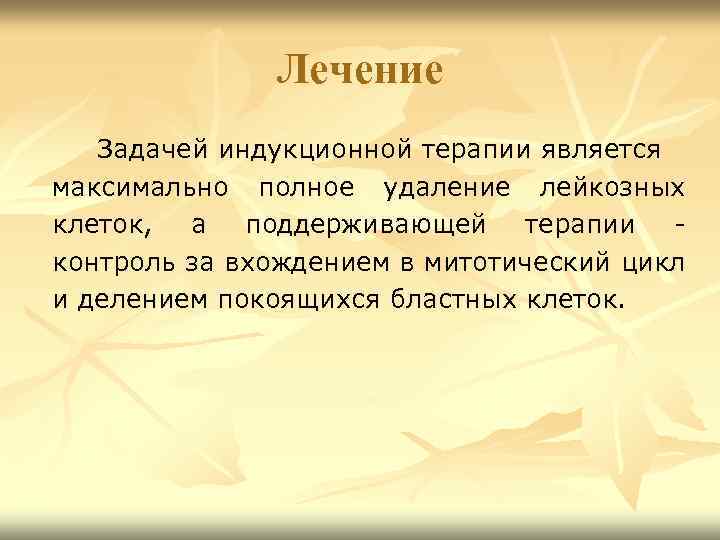 Лечение

Задачей индукционной терапии является максимально полное удаление лейкозных клеток, а поддерживающей терапии - контроль за вхождением в митотический цикл и делением покоящихся бластных клеток.